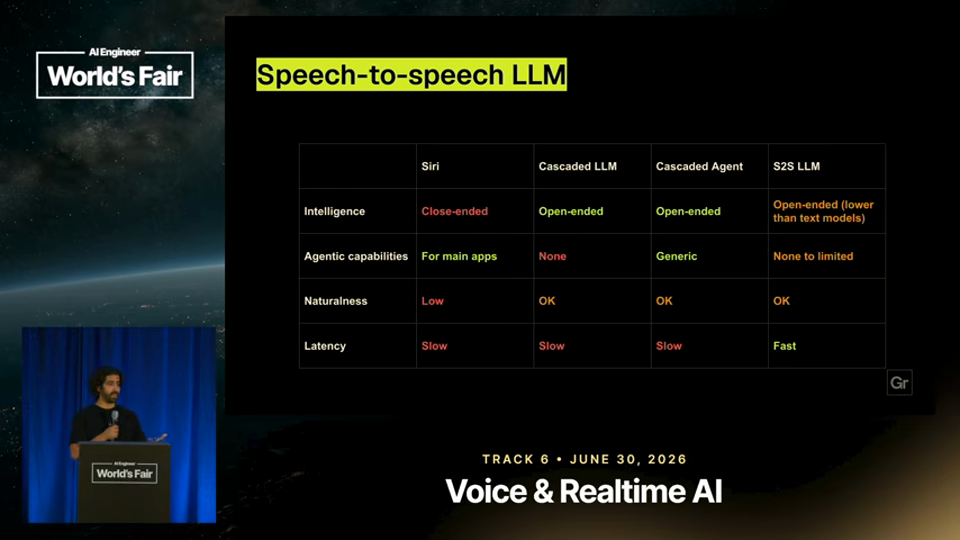 AI Engineer
World's Fair

Speech-to-speech LLM

| | Siri | Cascaded LLM | Cascaded Agent | S2S LLM |
|---|---|---|---|---|
| Intelligence | Close-ended | Open-ended | Open-ended | Open-ended (lower than text models) |
| Agentic capabilities | For main apps | None | Generic | None to limited |
| Naturalness | Low | OK | OK | OK |
| Latency | Slow | Slow | Slow | Fast |

Gr

AI Engineer
World's Fair

TRACK 6 • JUNE 30, 2026
Voice & Realtime AI